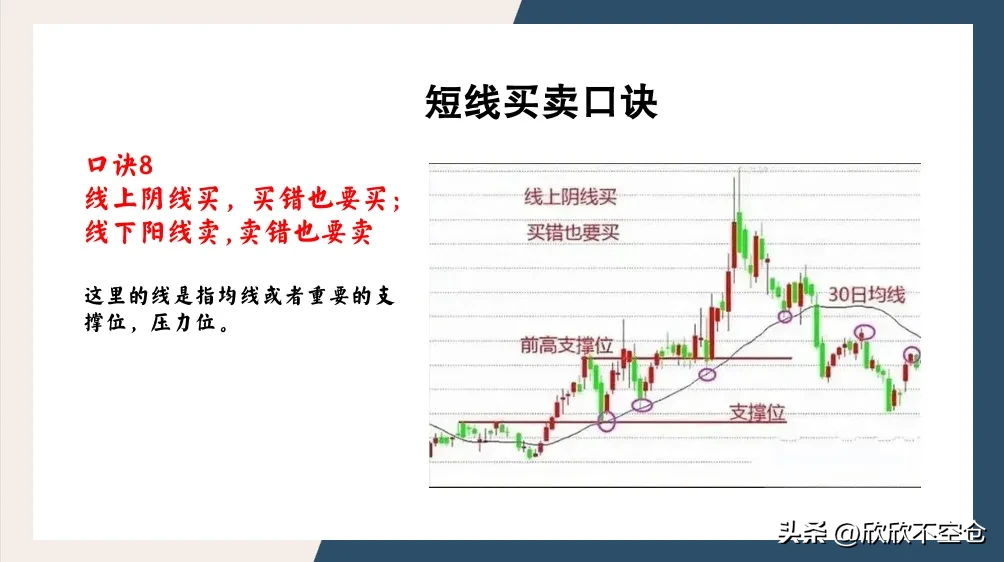 短线买卖口诀

口诀8
线上阴线买，买错也要买；
线下阳线卖,卖错也要卖

这里的线是指均线或者重要的支撑位，压力位。

线上阴线买
买错也要买
30日均线
前高支撑位
支撑位

头条 @欣欣不空仓